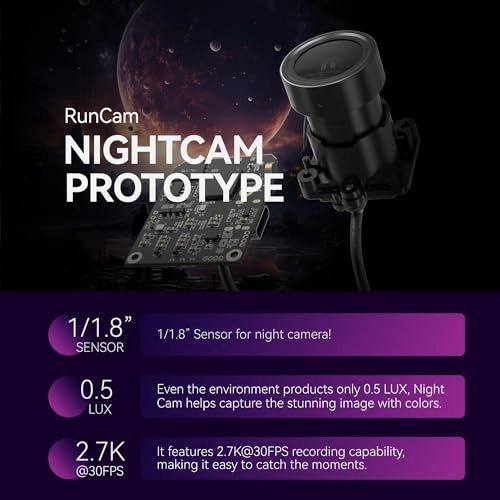 RunCam
NIGHTCAM
PROTOTYPE

1/1.8"
SENSOR

1/1.8" Sensor for night camera!

0.5
LUX

Even the environment products only 0.5 LUX, Night Cam helps capture the stunning image with colors.

2.7K
@30FPS

It features 2.7K@30FPS recording capability, making it easy to catch the moments.